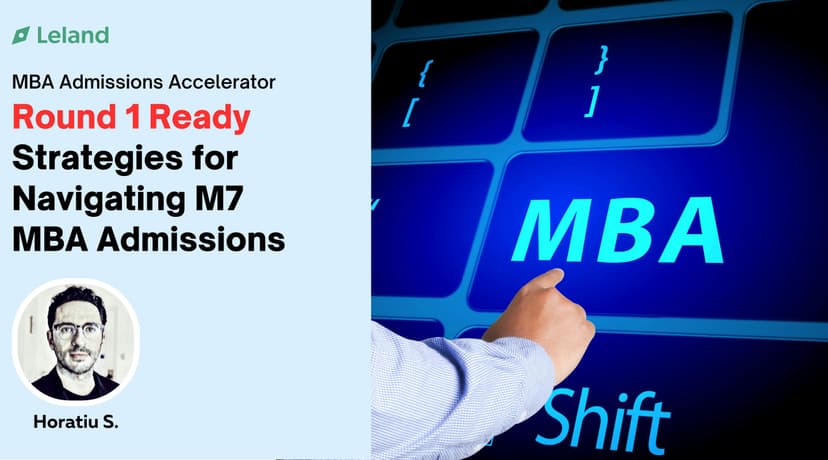 Leland

MBA Admissions Accelerator

Round 1 Ready Strategies for Navigating M7 MBA Admissions

Horatiu S.

{
[
}
]

MBA

Shift